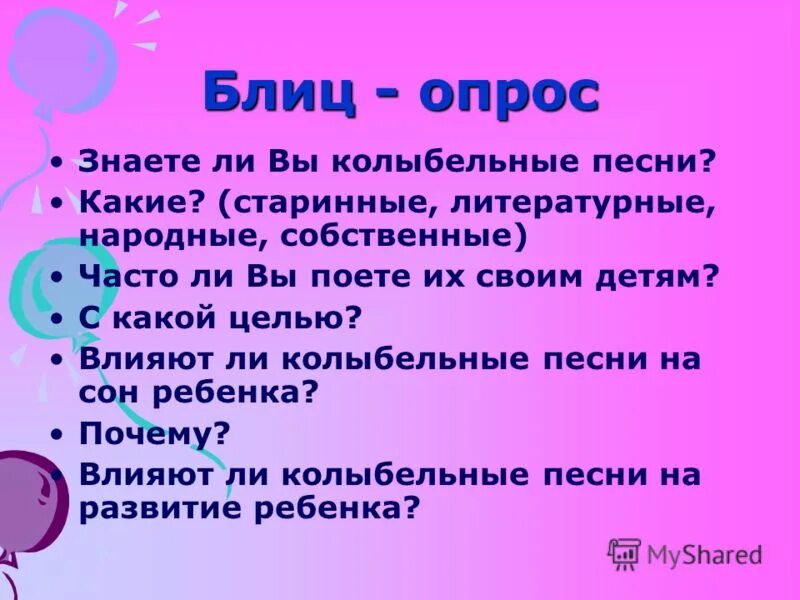 Блиц - опрос

• Знаете ли Вы колыбельные песни?
• Какие? (старинные, литературные, народные, собственные)
• Часто ли Вы поете их своим детям?
• С какой целью?
• Влияют ли колыбельные песни на сон ребенка?
• Почему?
• Влияют ли колыбельные песни на развитие ребенка?

MyShared